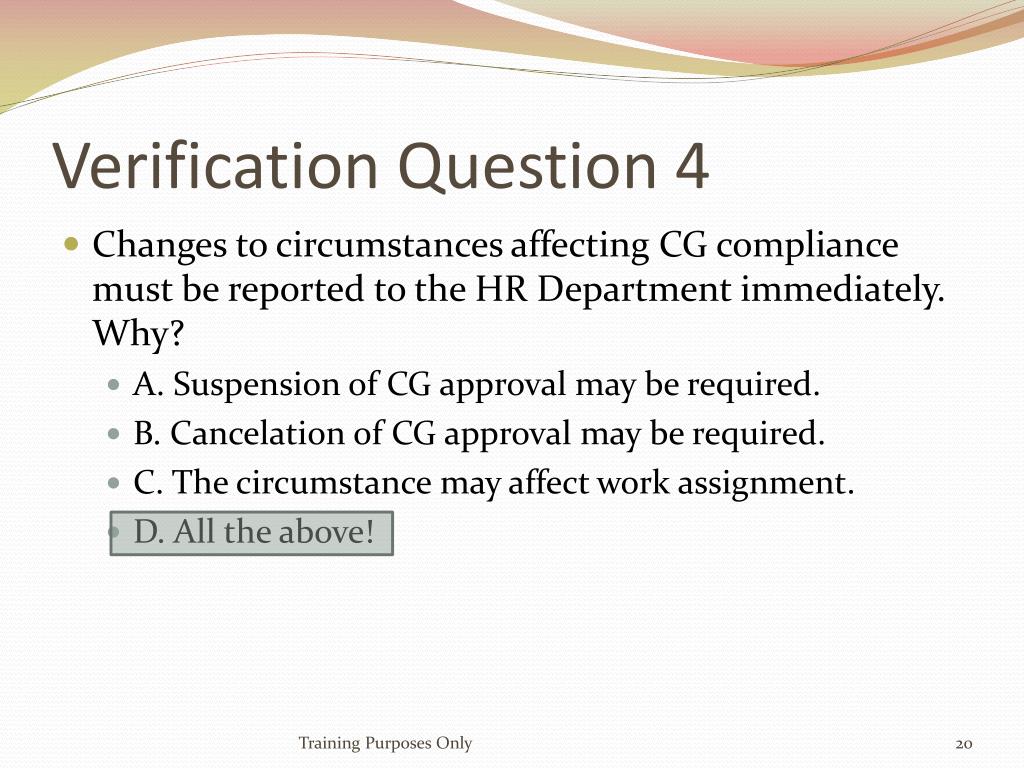 Verification Question 4

Changes to circumstances affecting CG compliance must be reported to the HR Department immediately. Why?

A. Suspension of CG approval may be required.

B. Cancelation of CG approval may be required.

C. The circumstance may affect work assignment.

D. All the above!

Training Purposes Only

20